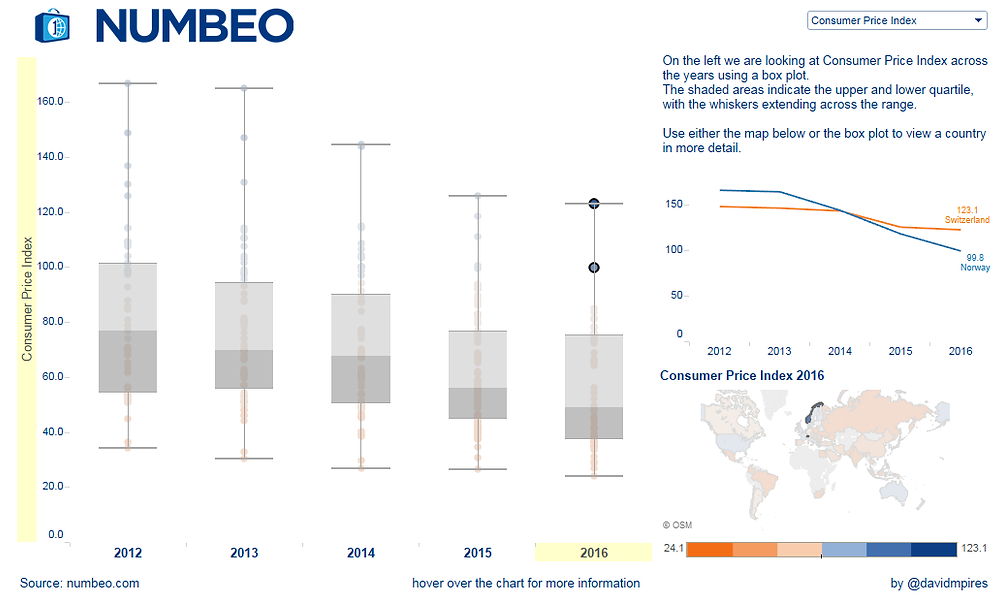 NUMBEO

Consumer Price Index

On the left we are looking at Consumer Price Index across the years using a box plot.
The shaded areas indicate the upper and lower quartile, with the whiskers extending across the range.

Use either the map below or the box plot to view a country in more detail.

Consumer Price Index

160.0
140.0
120.0
100.0
80.0
60.0
40.0
20.0
0.0

2012
2013
2014
2015
2016

150
100
50
0

123.1
Switzerland

99.8
Norway

2012
2013
2014
2015
2016

Consumer Price Index 2016

© OSM

24.1
123.1

Source: numbeo.com

hover over the chart for more information

by @davidmpires